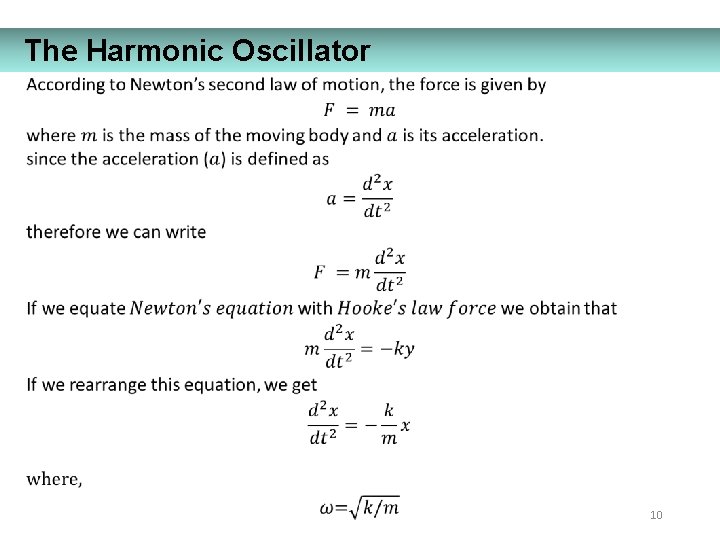 The Harmonic Oscillator

According to Newton's second law of motion, the force is given by

$F = ma$

where $m$ is the mass of the moving body and $a$ is its acceleration.
since the acceleration ($a$) is defined as

$a = \frac{d^2x}{dt^2}$

therefore we can write

$F = m\frac{d^2x}{dt^2}$

If we equate $Newton's\ equation$ with $Hooke's\ law\ force$ we obtain that

$m\frac{d^2x}{dt^2} = -ky$

If we rearrange this equation, we get

$\frac{d^2x}{dt^2} = -\frac{k}{m}x$

where,

$\omega = \sqrt{k/m}$

10